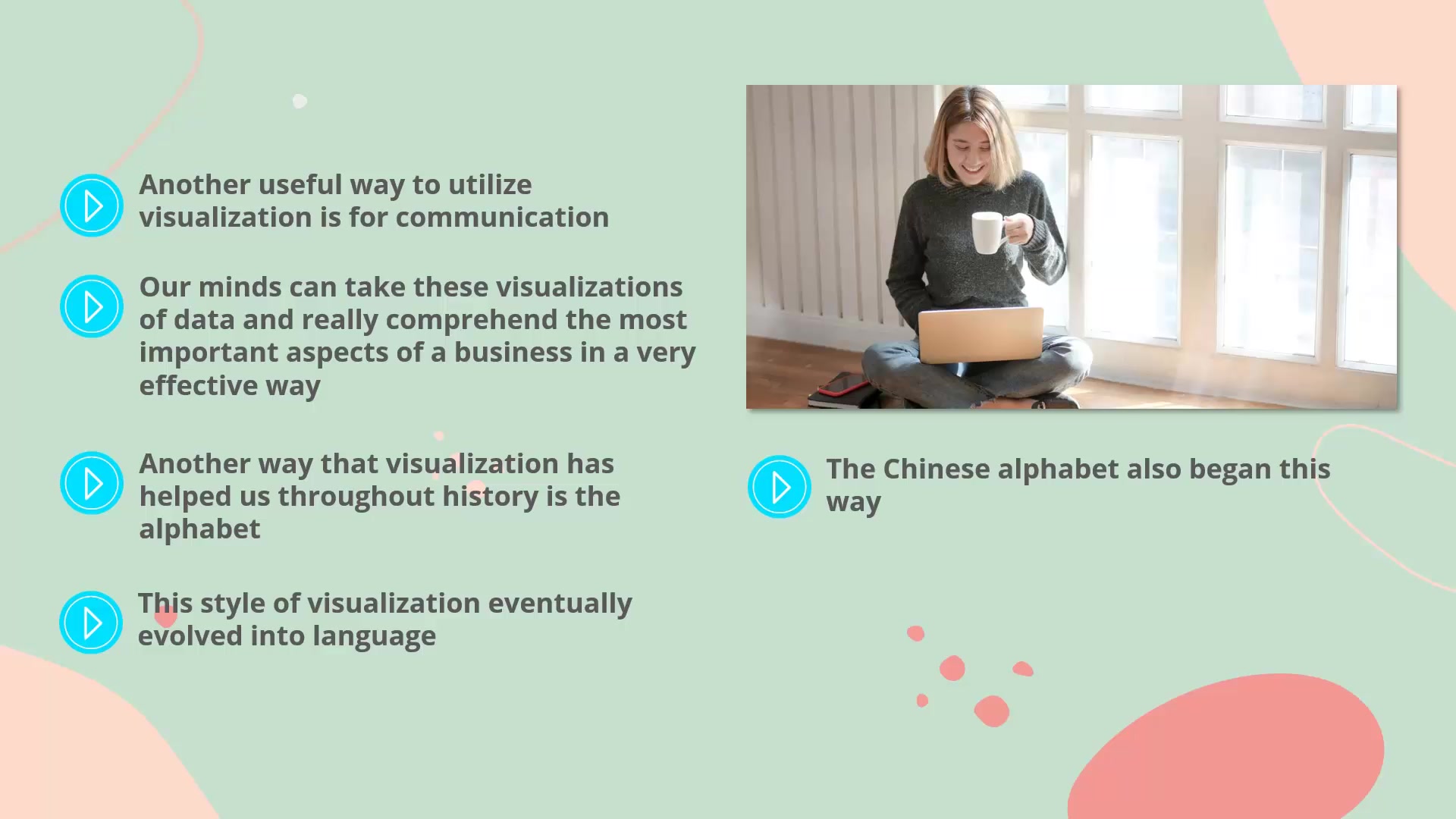 Another useful way to utilize visualization is for communication

Our minds can take these visualizations of data and really comprehend the most important aspects of a business in a very effective way

Another way that visualization has helped us throughout history is the alphabet

This style of visualization eventually evolved into language

The Chinese alphabet also began this way